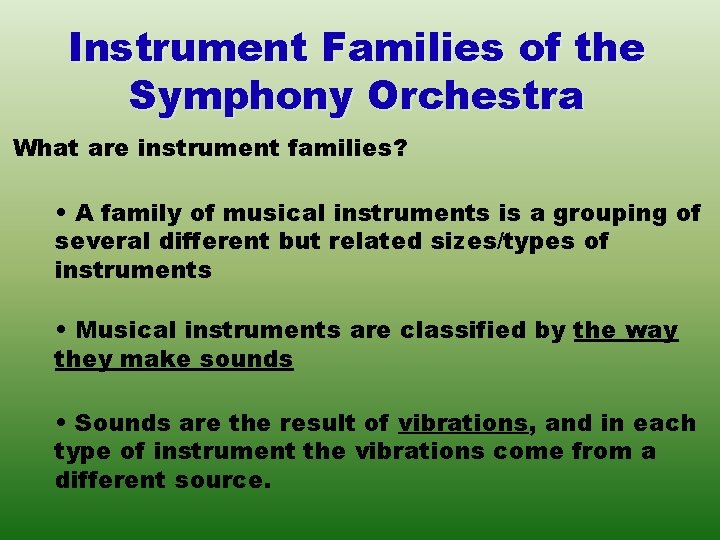 Instrument Families of the Symphony Orchestra

What are instrument families?

• A family of musical instruments is a grouping of several different but related sizes/types of instruments

• Musical instruments are classified by the way they make sounds

• Sounds are the result of vibrations, and in each type of instrument the vibrations come from a different source.